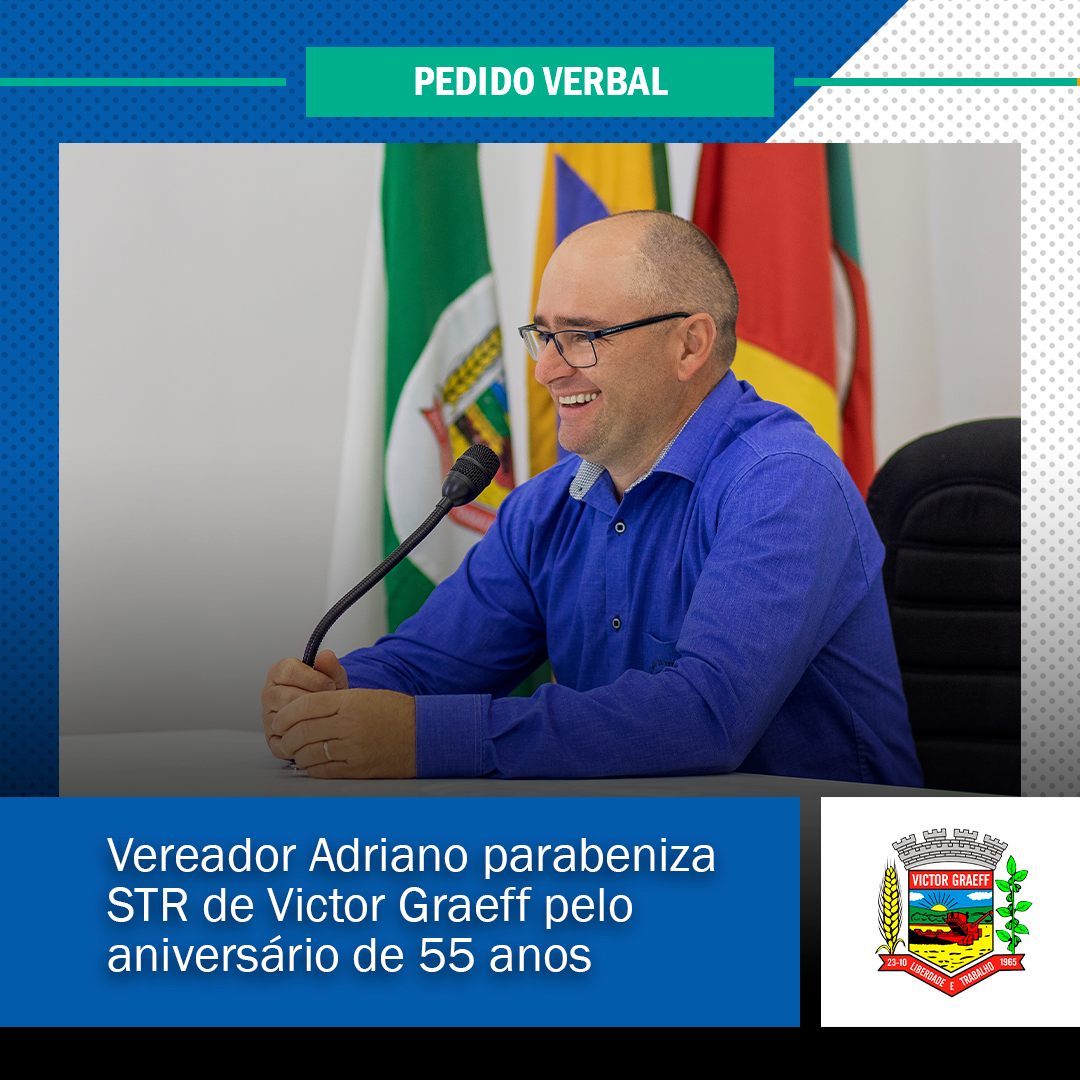 PEDIDO VERBAL

Vereador Adriano parabeniza STR de Victor Graeff pelo aniversário de 55 anos

VICTOR GRAEFF
23-10 LIBERDADE E TRABALHO 1965